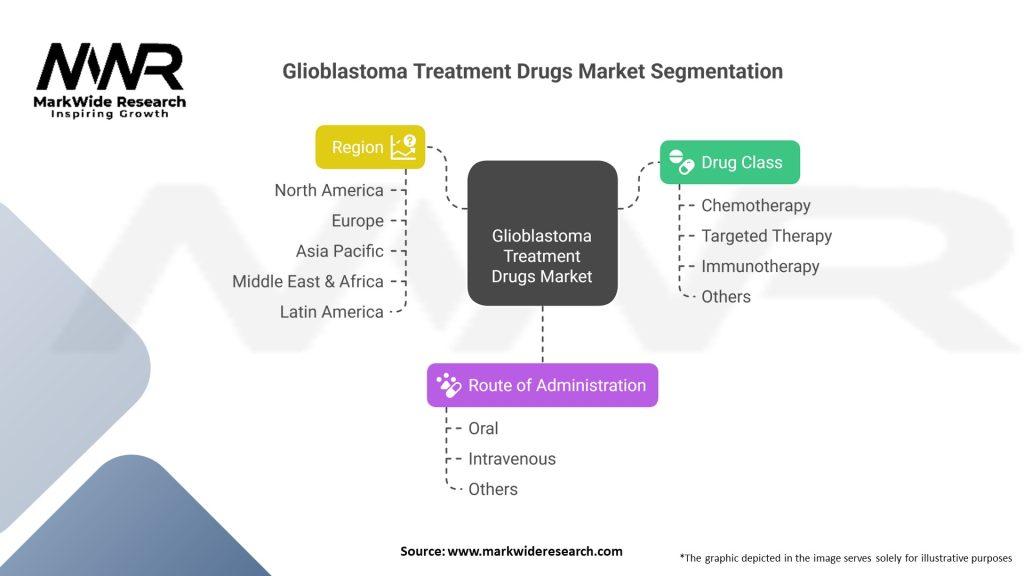 MWR
MarkWide Research
Inspiring Growth

Glioblastoma Treatment Drugs Market Segmentation

Region
North America
Europe
Asia Pacific
Middle East & Africa
Latin America

Glioblastoma Treatment Drugs Market

Drug Class
Chemotherapy
Targeted Therapy
Immunotherapy
Others

Route of Administration
Oral
Intravenous
Others

Source: www.markwideresearch.com

*The graphic depicted in the image serves solely for illustrative purposes